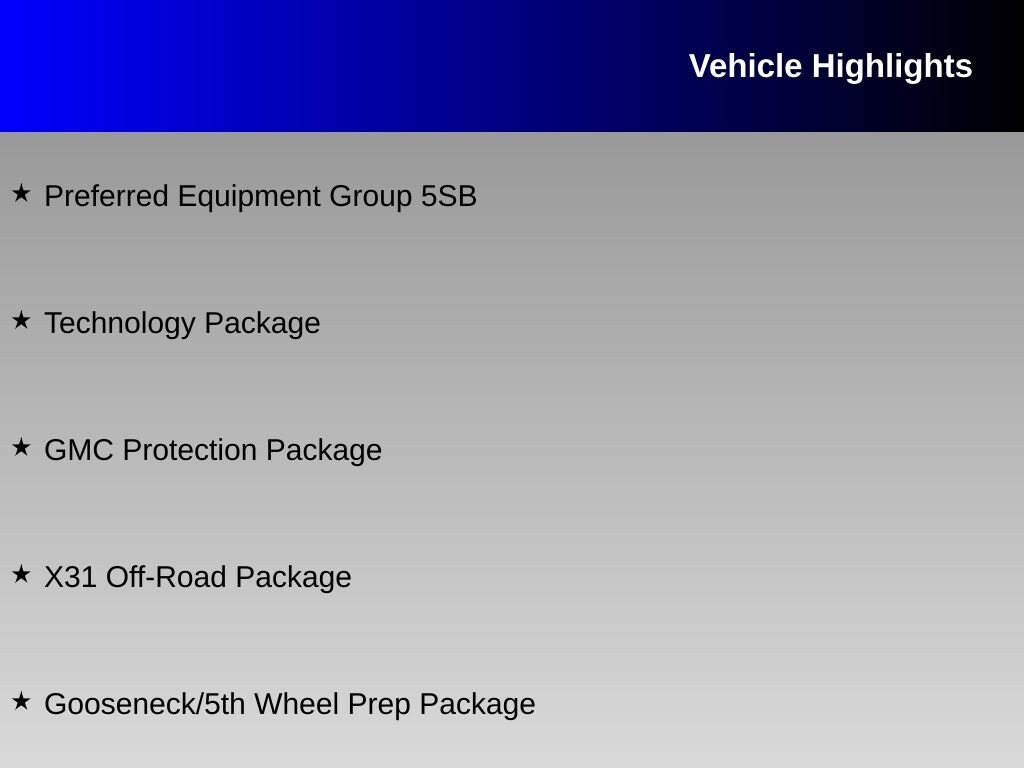 Vehicle Highlights

★ Preferred Equipment Group 5SB

★ Technology Package

★ GMC Protection Package

★ X31 Off-Road Package

★ Gooseneck/5th Wheel Prep Package